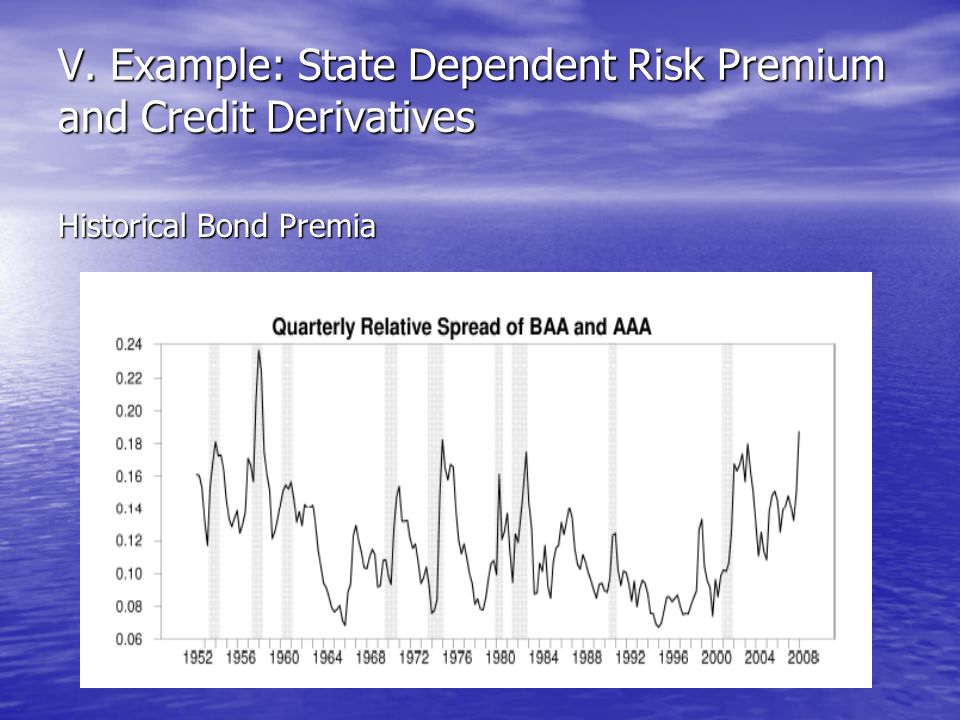 V. Example: State Dependent Risk Premium and Credit Derivatives

Historical Bond Premia

Quarterly Relative Spread of BAA and AAA

0.24
0.22
0.20
0.18
0.16
0.14
0.12
0.10
0.08
0.06

1952 1956 1960 1964 1968 1972 1976 1980 1984 1988 1992 1996 2000 2004 2008